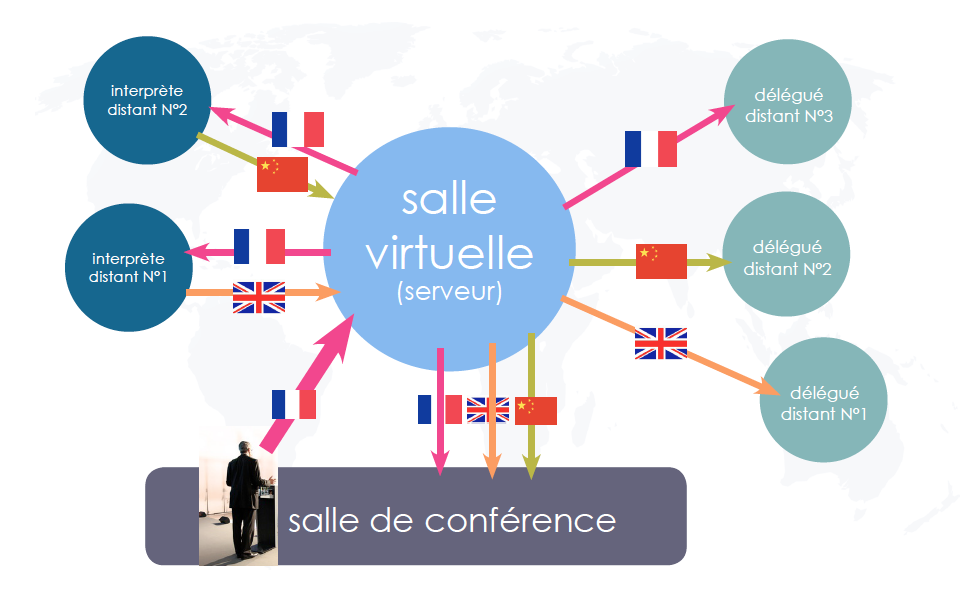 interprète distant N°2

interprète distant N°1

salle virtuelle (serveur)

délégué distant N°3

délégué distant N°2

délégué distant N°1

salle de conférence